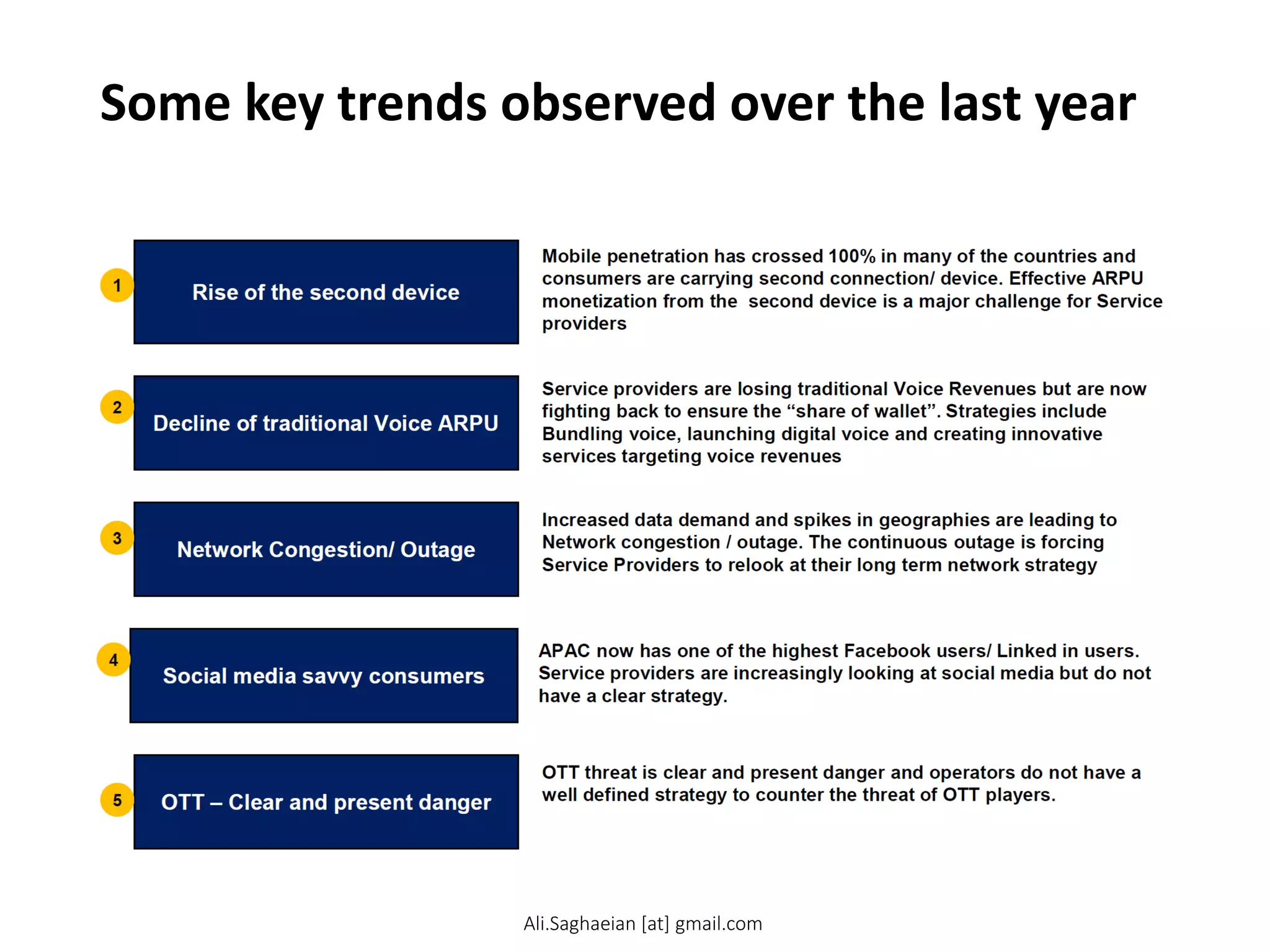 Some key trends observed over the last year

1

Rise of the second device

Mobile penetration has crossed 100% in many of the countries and consumers are carrying second connection/ device. Effective ARPU monetization from the second device is a major challenge for Service providers

2

Decline of traditional Voice ARPU

Service providers are losing traditional Voice Revenues but are now fighting back to ensure the “share of wallet”. Strategies include Bundling voice, launching digital voice and creating innovative services targeting voice revenues

3

Network Congestion/ Outage

Increased data demand and spikes in geographies are leading to Network congestion / outage. The continuous outage is forcing Service Providers to relook at their long term network strategy

4

Social media savvy consumers

APAC now has one of the highest Facebook users/ Linked in users. Service providers are increasingly looking at social media but do not have a clear strategy.

5

OTT – Clear and present danger

OTT threat is clear and present danger and operators do not have a well defined strategy to counter the threat of OTT players.

Ali.Saghaeian [at] gmail.com